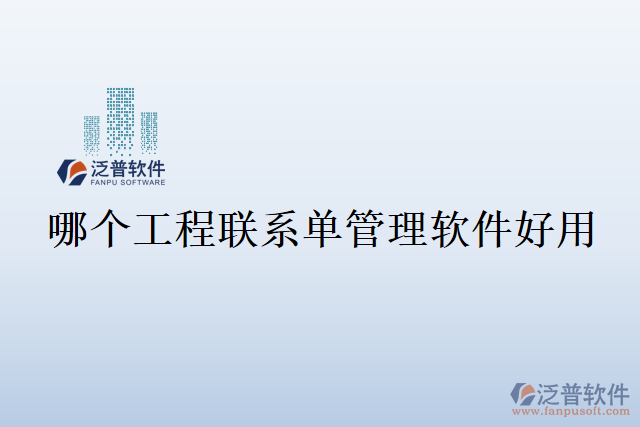 泛普软件
FANPU SOFTWARE

哪个工程联系单管理软件好用

泛普软件
www.fanpusoft.com